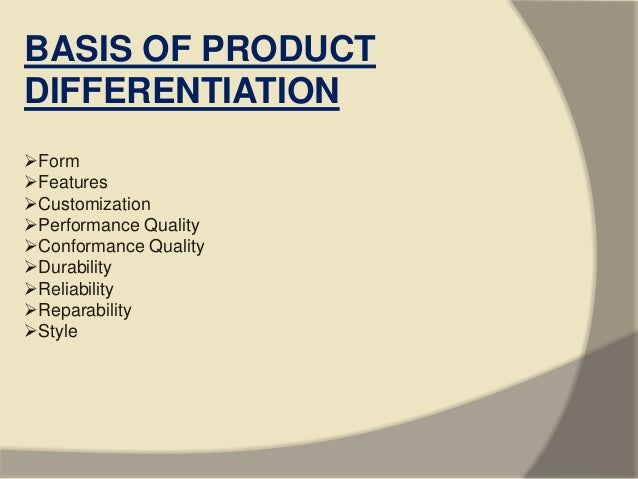 BASIS OF PRODUCT DIFFERENTIATION

➢Form
➢Features
➢Customization
➢Performance Quality
➢Conformance Quality
➢Durability
➢Reliability
➢Reparability
➢Style